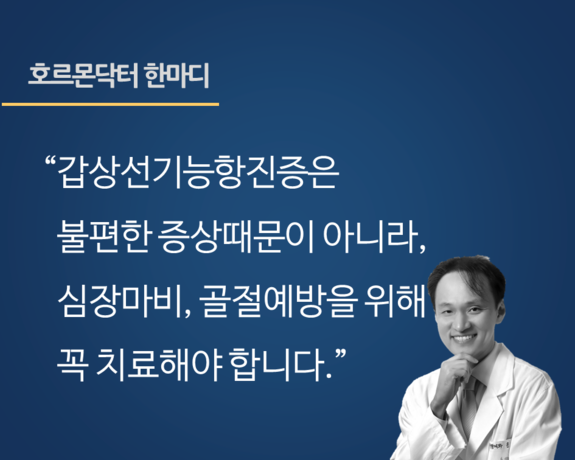 호르몬닥터 한마디

“갑상선기능항진증은 불편한 증상때문이 아니라, 심장마비, 골절예방을 위해 꼭 치료해야 합니다.”